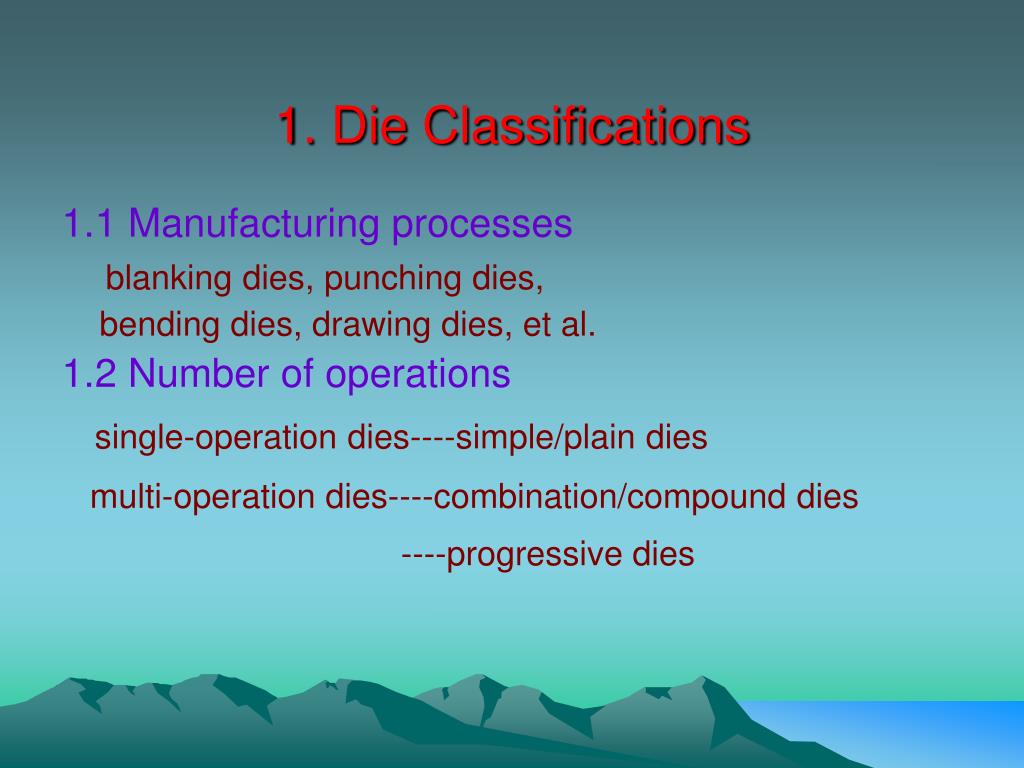 1. Die Classifications

1.1 Manufacturing processes

blanking dies, punching dies,
bending dies, drawing dies, et al.

1.2 Number of operations

single-operation dies----simple/plain dies

multi-operation dies----combination/compound dies

----progressive dies